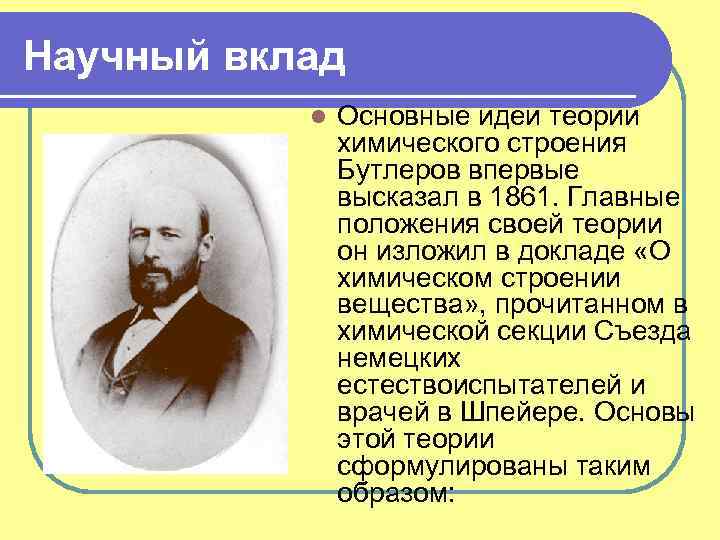 Научный вклад

Основные идеи теории химического строения Бутлеров впервые высказал в 1861. Главные положения своей теории он изложил в докладе «О химическом строении вещества», прочитанном в химической секции Съезда немецких естествоиспытателей и врачей в Шпейере. Основы этой теории сформулированы таким образом: